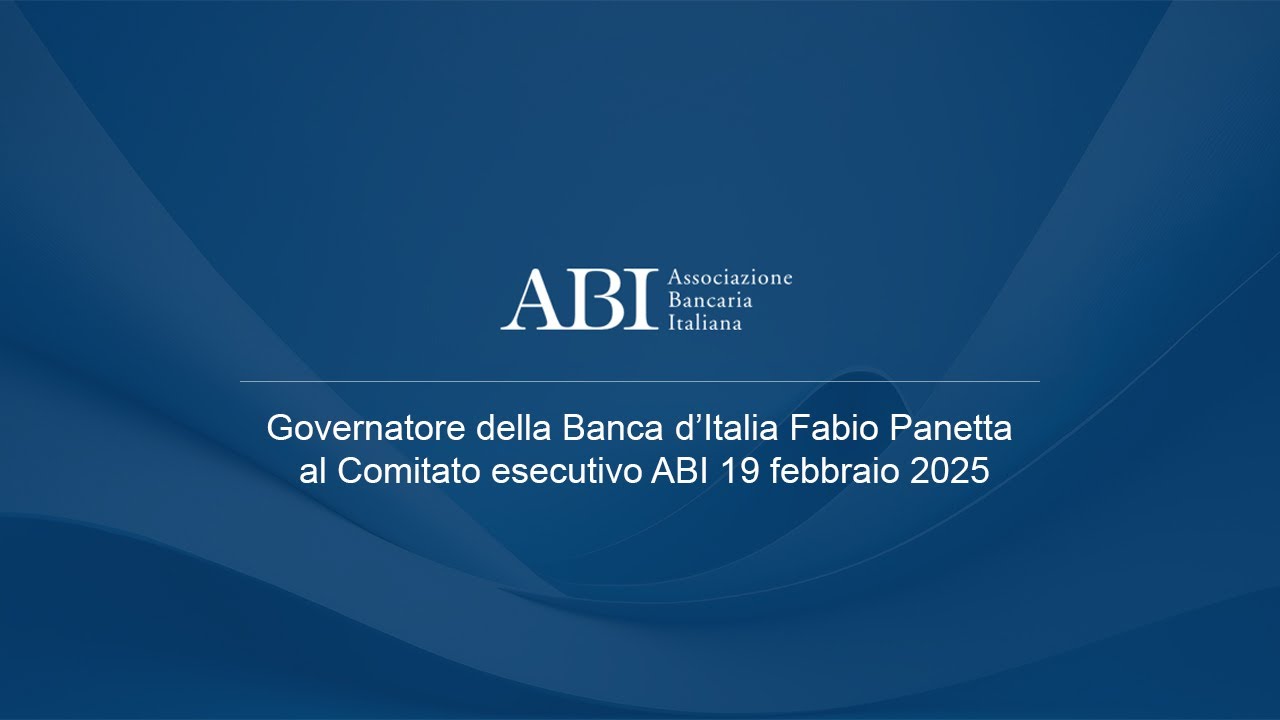 ABI Associazione Bancaria Italiana

Governatore della Banca d’Italia Fabio Panetta al Comitato esecutivo ABI 19 febbraio 2025